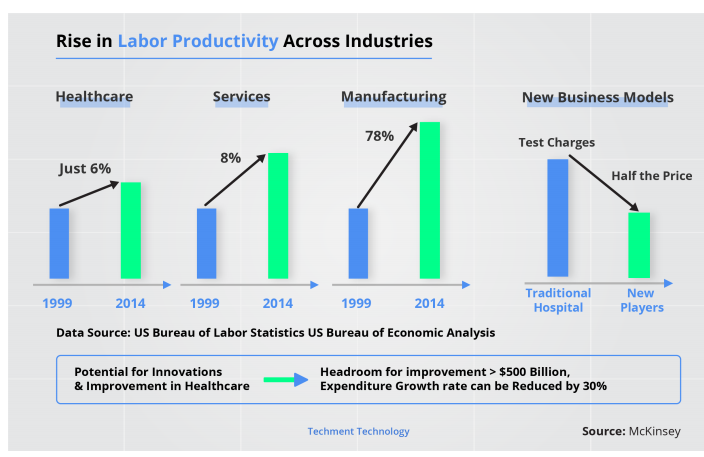 Rise in Labor Productivity Across Industries

Healthcare

Just 6%

1999 2014

Services

8%

1999 2014

Manufacturing

78%

1999 2014

New Business Models

Test Charges

Half the Price

Traditional Hospital

New Players

Data Source: US Bureau of Labor Statistics US Bureau of Economic Analysis

Potential for Innovations & Improvement in Healthcare

Headroom for improvement > $500 Billion, Expenditure Growth rate can be Reduced by 30%

Techment Technology

Source: McKinsey